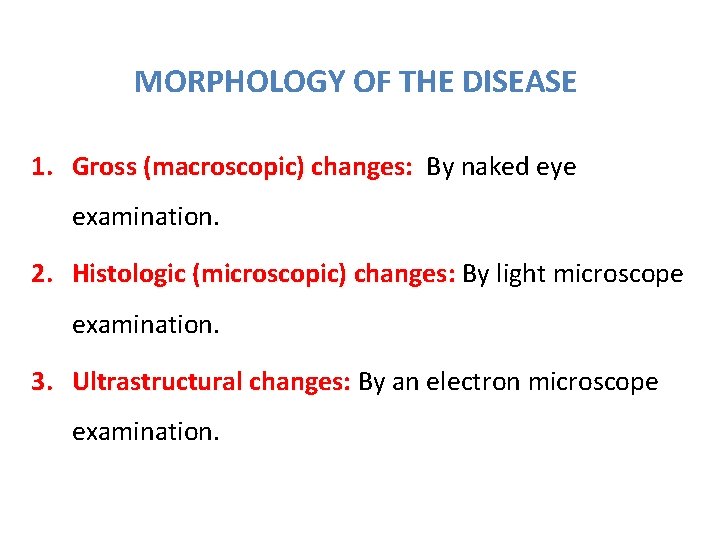 MORPHOLOGY OF THE DISEASE

1. Gross (macroscopic) changes: By naked eye examination.

2. Histologic (microscopic) changes: By light microscope examination.

3. Ultrastructural changes: By an electron microscope examination.